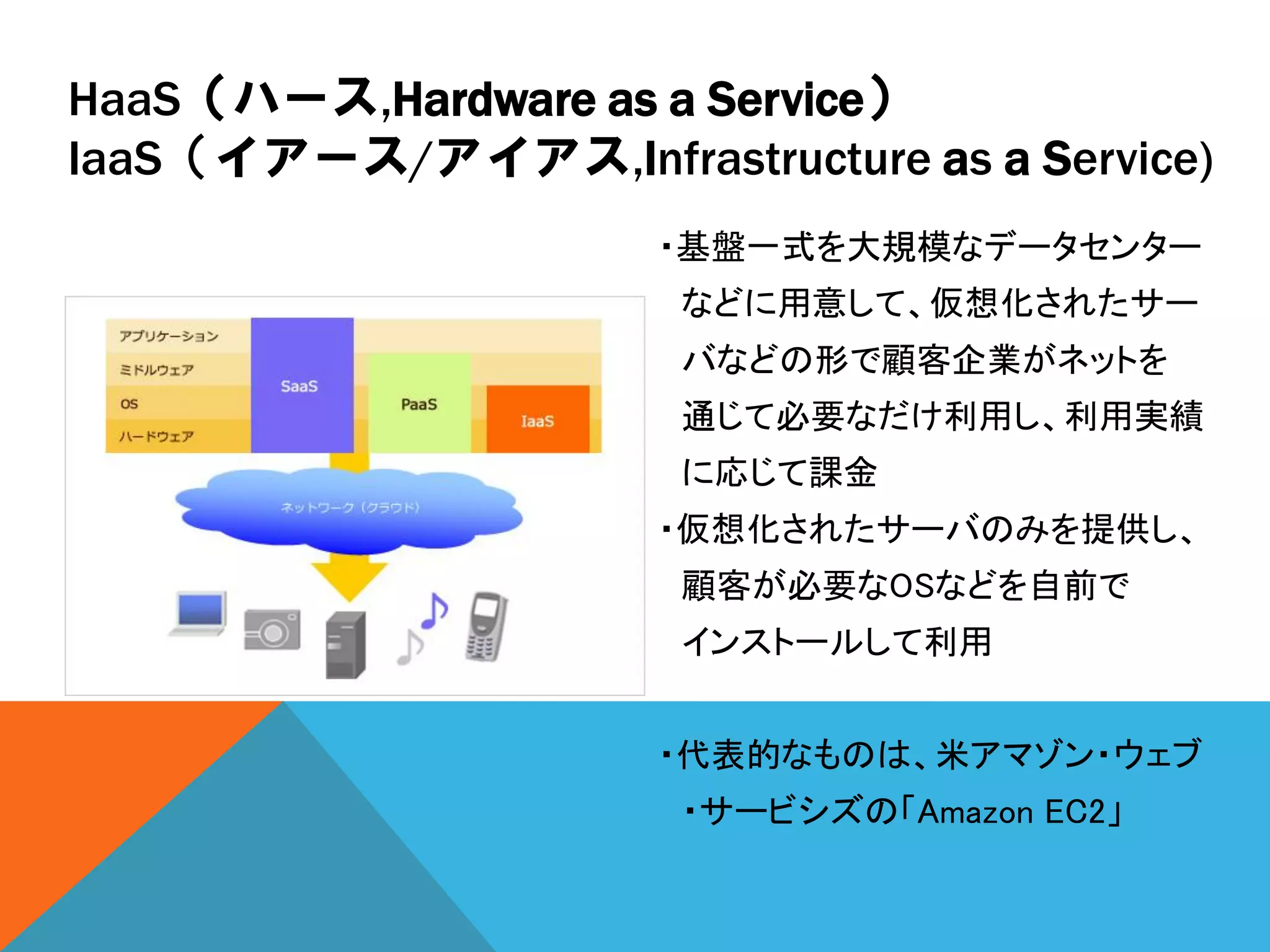 HaaS（ハース,Hardware as a Service）
IaaS（イアース/アイアス,Infrastructure as a Service)

アプリケーション
ミドルウェア
OS
ハードウェア
SaaS
PaaS
IaaS
ネットワーク（クラウド）

・基盤一式を大規模なデータセンターなどに用意して、仮想化されたサーバなどの形で顧客企業がネットを通じて必要なだけ利用し、利用実績に応じて課金

・仮想化されたサーバのみを提供し、顧客が必要なOSなどを自前でインストールして利用

・代表的なものは、米アマゾン・ウェブ・サービシズの「Amazon EC2」